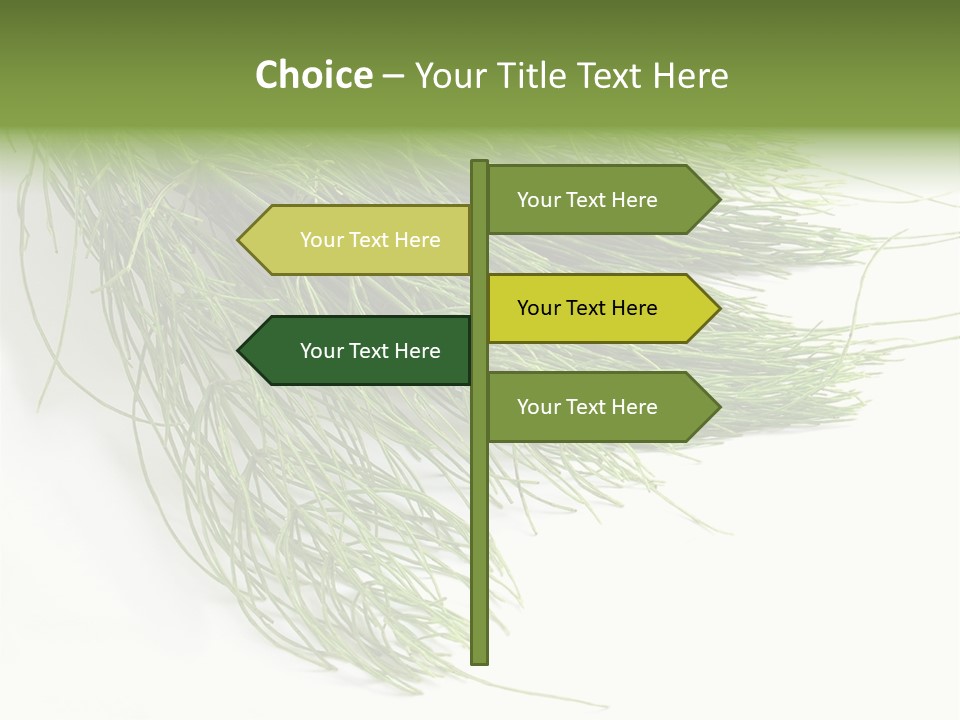 Choice – Your Title Text Here

Your Text Here

Your Text Here

Your Text Here

Your Text Here

Your Text Here